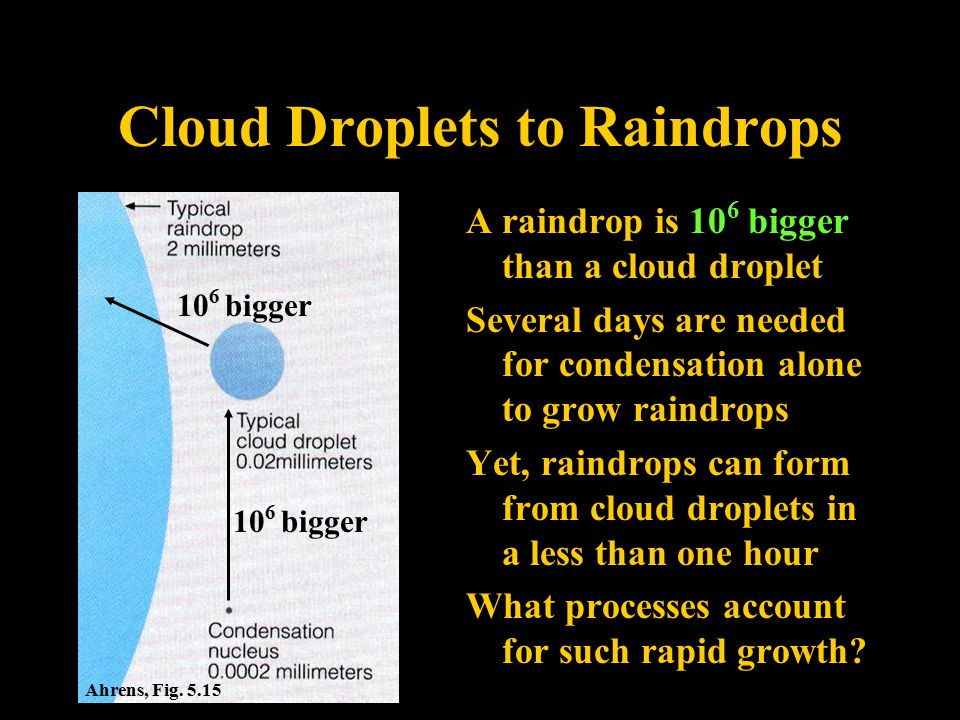 Cloud Droplets to Raindrops

Typical raindrop 2 millimeters

$10^6$ bigger

Typical cloud droplet 0.02millimeters

$10^6$ bigger

Condensation nucleus 0.0002 millimeters

Ahrens, Fig. 5.15

A raindrop is $10^6$ bigger than a cloud droplet

Several days are needed for condensation alone to grow raindrops

Yet, raindrops can form from cloud droplets in a less than one hour

What processes account for such rapid growth?